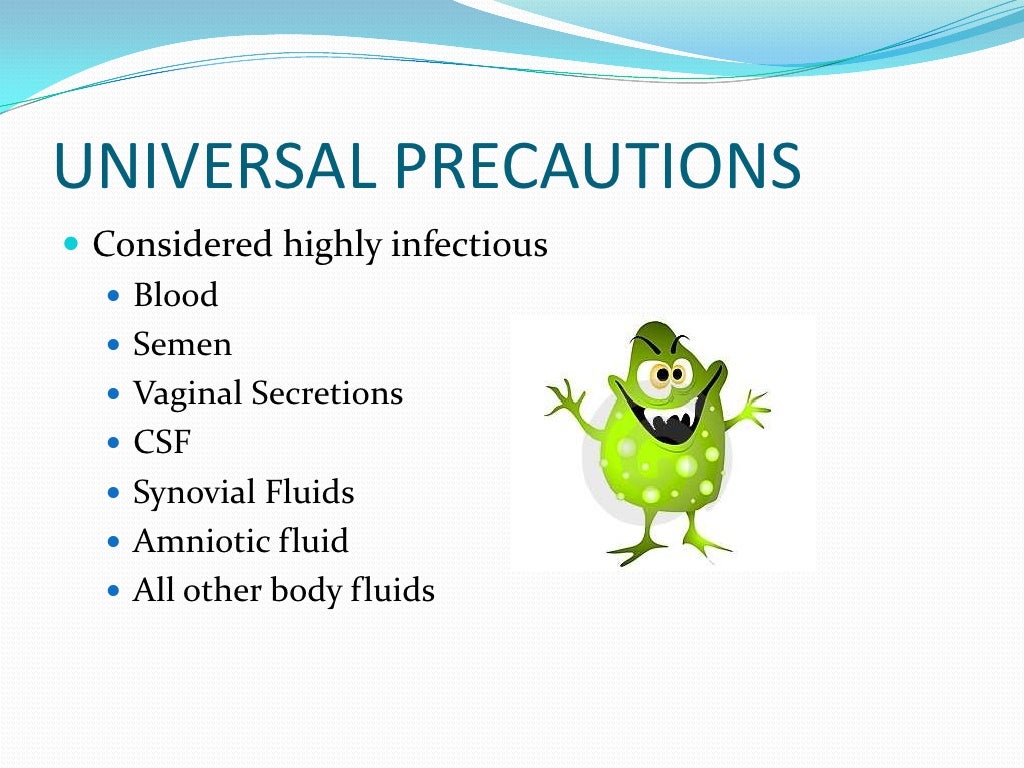 UNIVERSAL PRECAUTIONS

- Considered highly infectious
  - Blood
  - Semen
  - Vaginal Secretions
  - CSF
  - Synovial Fluids
  - Amniotic fluid
  - All other body fluids